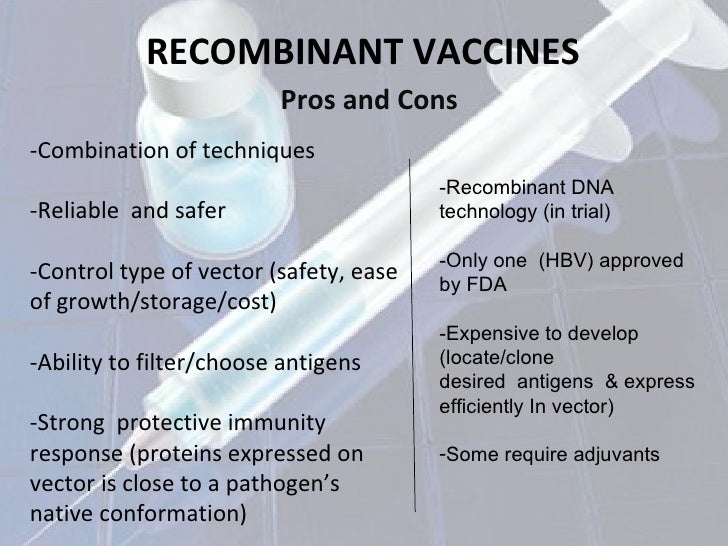 RECOMBINANT VACCINES

Pros and Cons

-Combination of techniques

-Reliable and safer

-Control type of vector (safety, ease of growth/storage/cost)

-Ability to filter/choose antigens

-Strong protective immunity response (proteins expressed on vector is close to a pathogen's native conformation)

-Recombinant DNA technology (in trial)

-Only one (HBV) approved by FDA

-Expensive to develop (locate/clone desired antigens & express efficiently In vector)

-Some require adjuvants